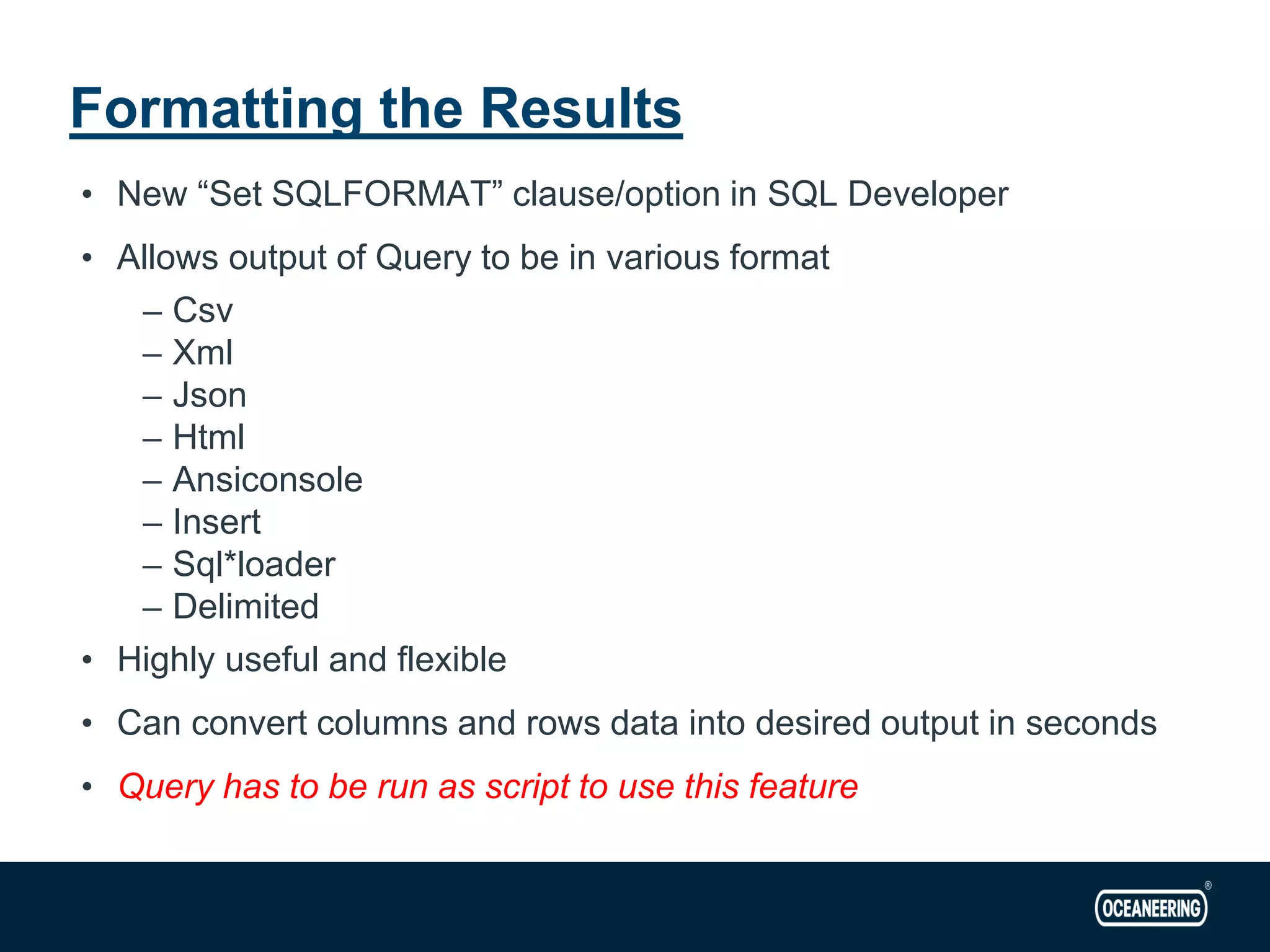 Formatting the Results

• New “Set SQLFORMAT” clause/option in SQL Developer

• Allows output of Query to be in various format

– Csv
– Xml
– Json
– Html
– Ansiconsole
– Insert
– Sql*loader
– Delimited

• Highly useful and flexible

• Can convert columns and rows data into desired output in seconds

• Query has to be run as script to use this feature

OCEANEERING®